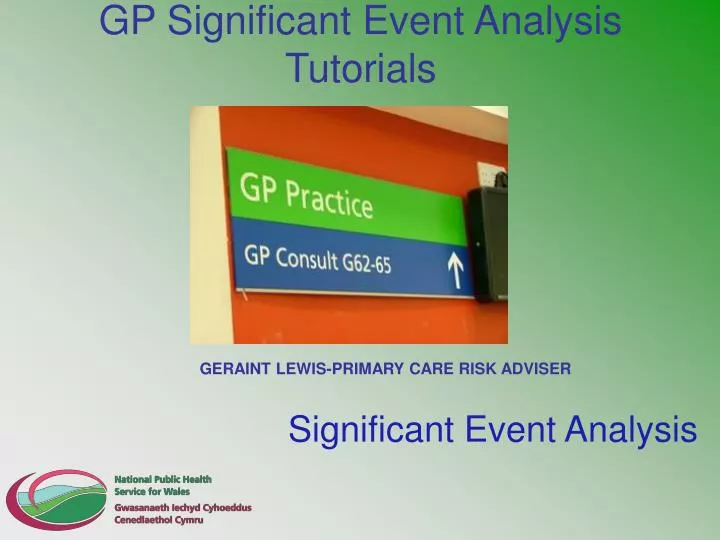 GP Significant Event Analysis Tutorials

GP Practice

GP Consult G62-65

GERAINT LEWIS-PRIMARY CARE RISK ADVISER

Significant Event Analysis

National Public Health Service for Wales
Gwasanaeth Iechyd Cyhoeddus Cenedlaethol Cymru